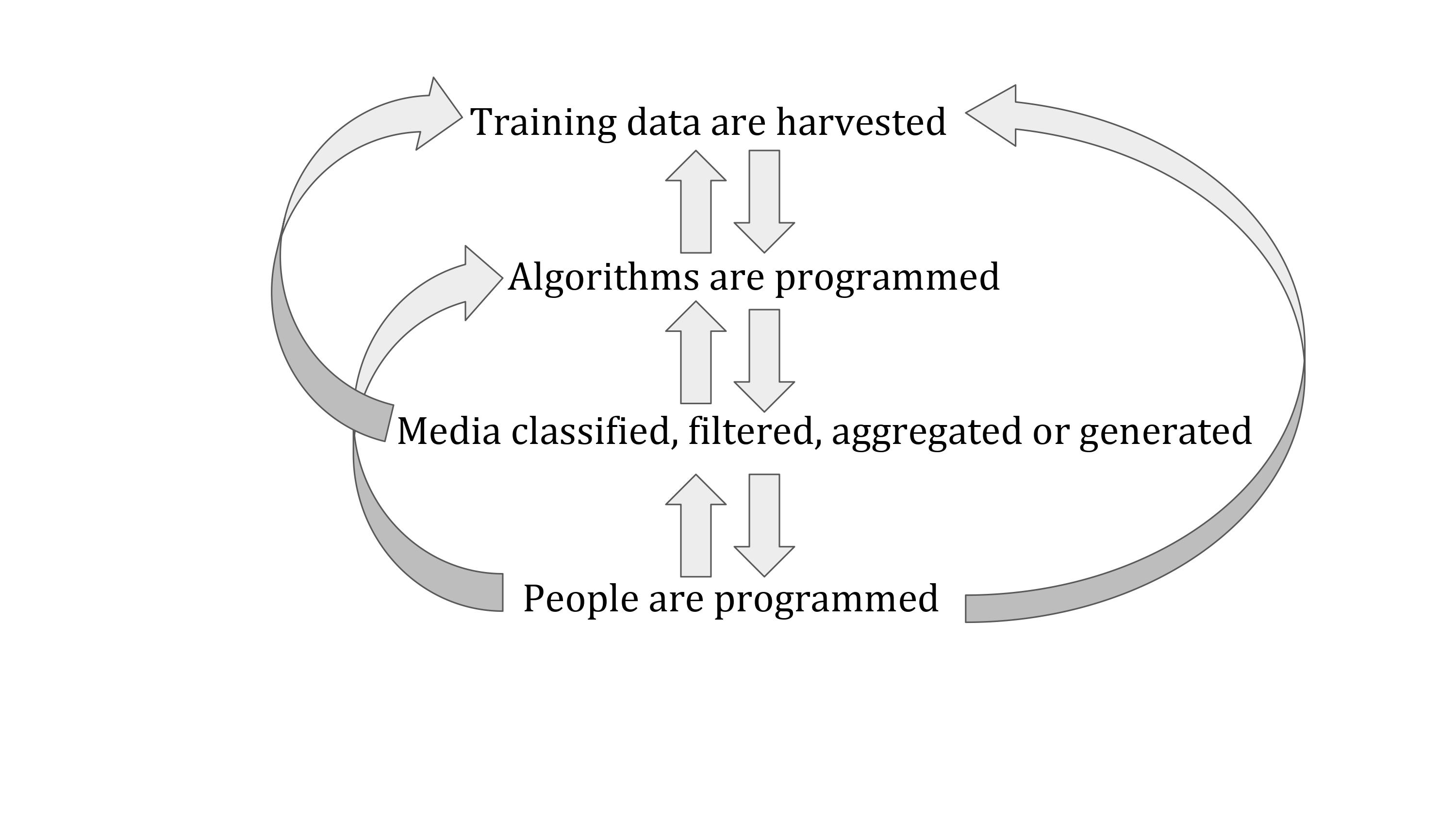 Training data are harvested

Algorithms are programmed

Media classified, filtered, aggregated or generated

People are programmed